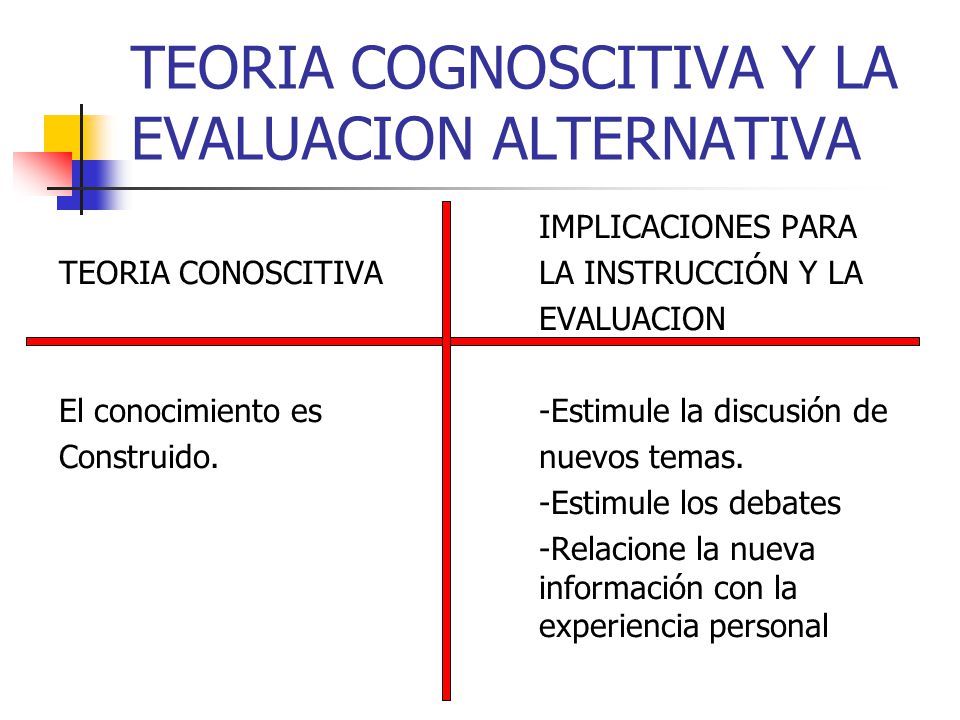 TEORIA COGNOSCITIVA Y LA EVALUACION ALTERNATIVA

| TEORIA CONOSCITIVA | IMPLICACIONES PARA LA INSTRUCCIÓN Y LA EVALUACION |
|---|---|
| El conocimiento es Construido. | -Estimule la discusión de nuevos temas. -Estimule los debates -Relacione la nueva información con la experiencia personal |